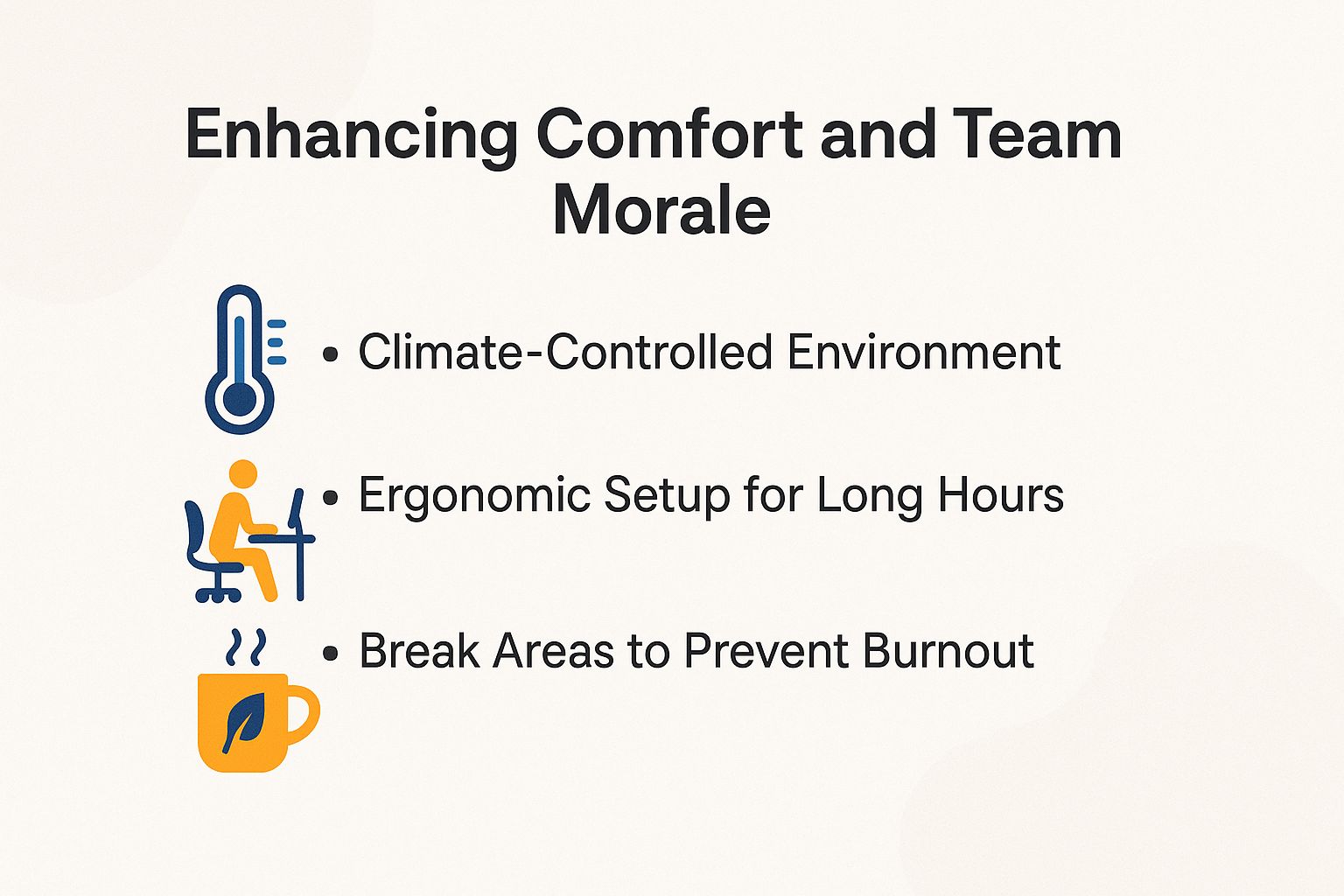 Enhancing Comfort and Team Morale

• Climate-Controlled Environment

• Ergonomic Setup for Long Hours

• Break Areas to Prevent Burnout